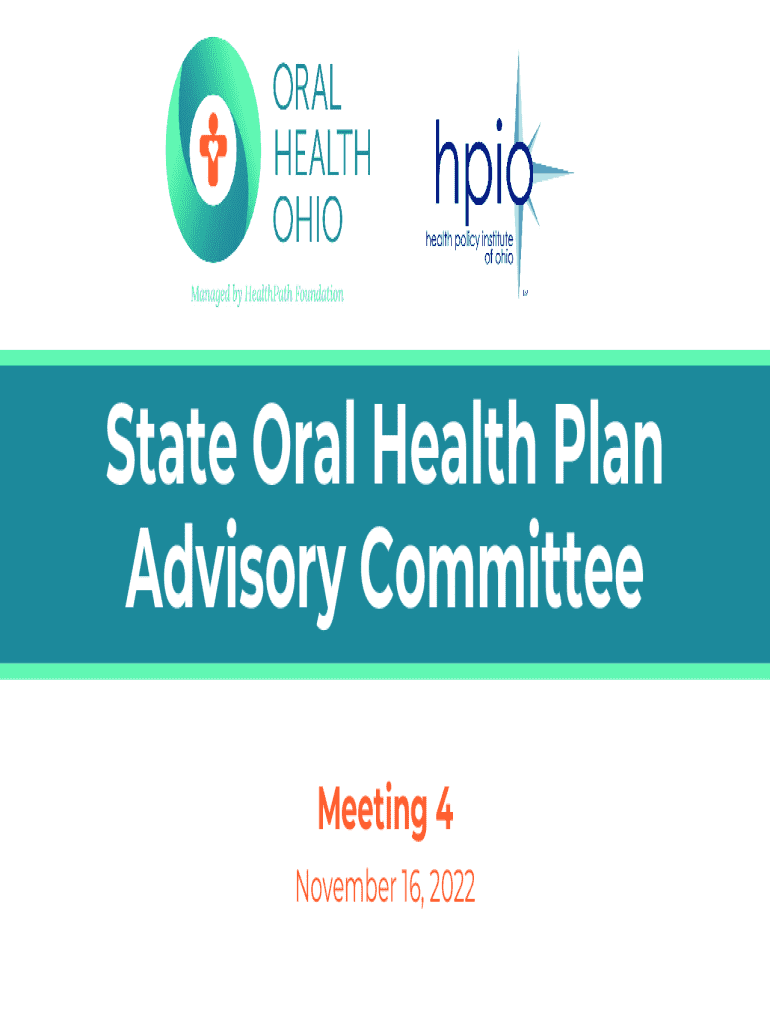 ORAL HEALTH OHIO

Managed by HealthPath Foundation

hpio

health policy institute of ohio

State Oral Health Plan Advisory Committee

Meeting 4

November 16, 2022